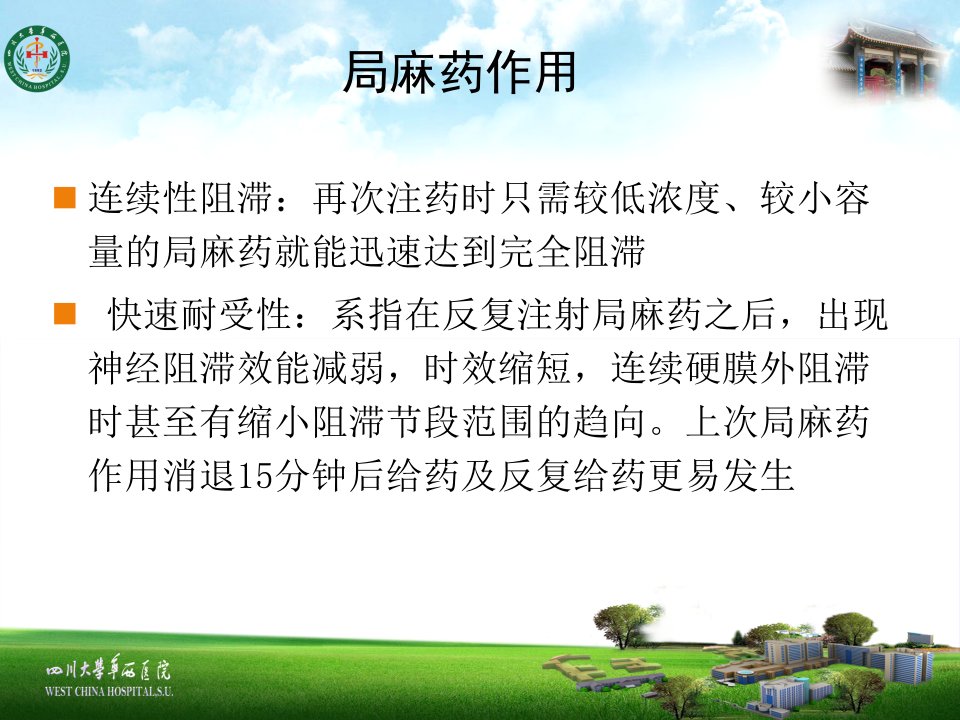 局麻药作用

■ 连续性阻滞：再次注药时只需较低浓度、较小容量的局麻药就能迅速达到完全阻滞

■ 快速耐受性：系指在反复注射局麻药之后，出现神经阻滞效能减弱，时效缩短，连续硬膜外阻滞时甚至有缩小阻滞节段范围的趋向。上次局麻药作用消退15分钟后给药及反复给药更易发生

四川大学华西医院
WEST CHINA HOSPITAL,S.U.